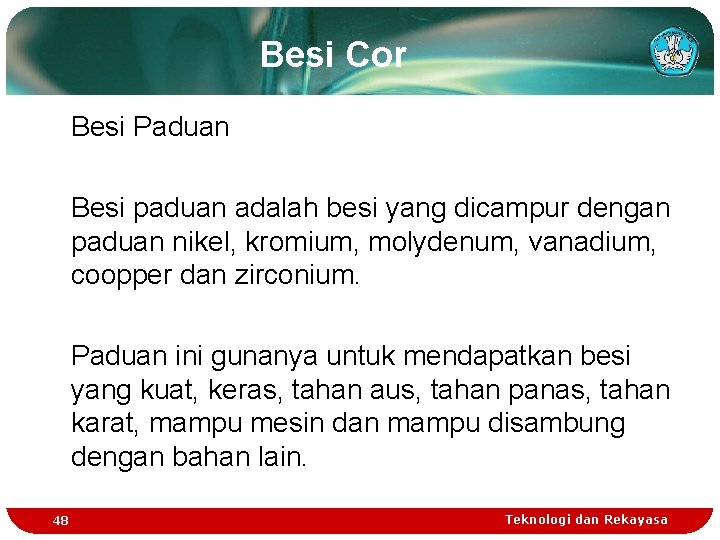 Besi Cor

Besi Paduan

Besi paduan adalah besi yang dicampur dengan paduan nikel, kromium, molydenum, vanadium, coopper dan zirconium.

Paduan ini gunanya untuk mendapatkan besi yang kuat, keras, tahan aus, tahan panas, tahan karat, mampu mesin dan mampu disambung dengan bahan lain.

48

Teknologi dan Rekayasa